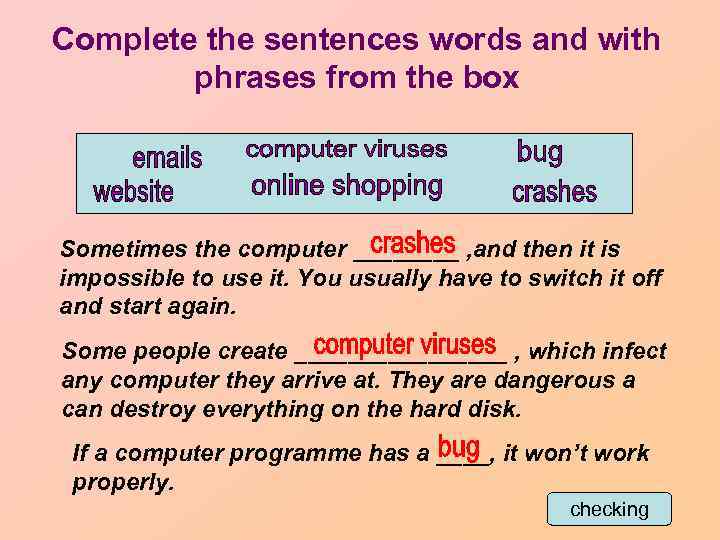 Complete the sentences words and with phrases from the box

emails computer viruses bug
website online shopping crashes

Sometimes the computer crashes ,and then it is impossible to use it. You usually have to switch it off and start again.

Some people create computer viruses , which infect any computer they arrive at. They are dangerous a can destroy everything on the hard disk.

If a computer programme has a bug, it won't work properly.

checking